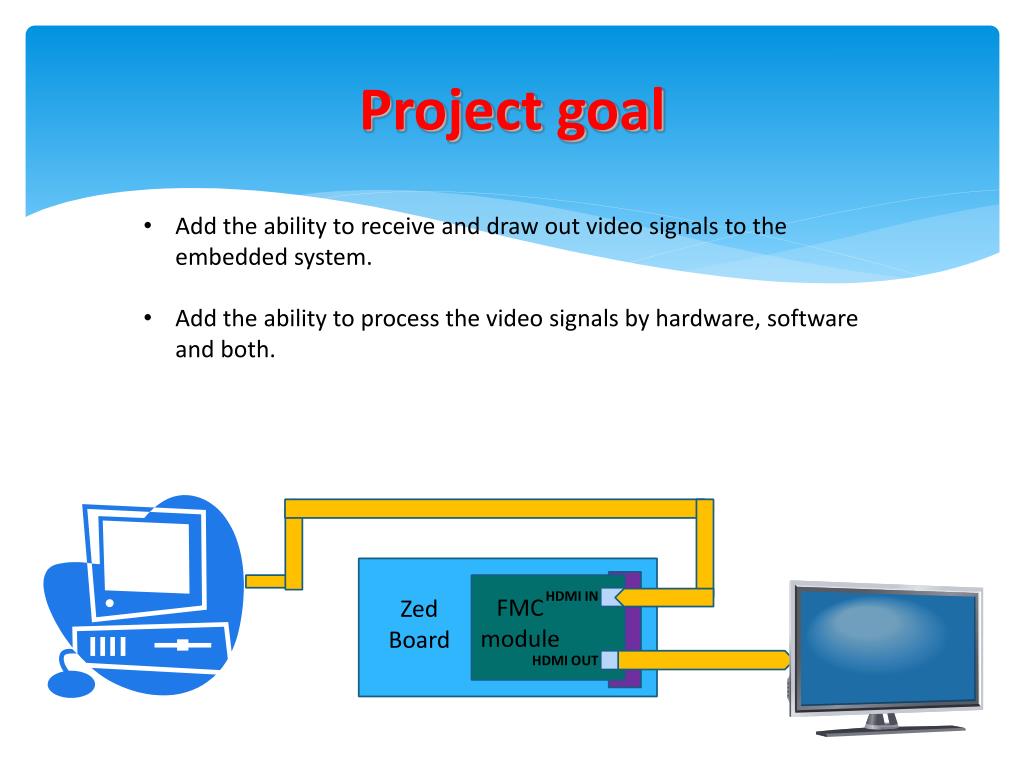 Project goal

• Add the ability to receive and draw out video signals to the embedded system.

• Add the ability to process the video signals by hardware, software and both.

Zed Board

FMC module

HDMI IN

HDMI OUT